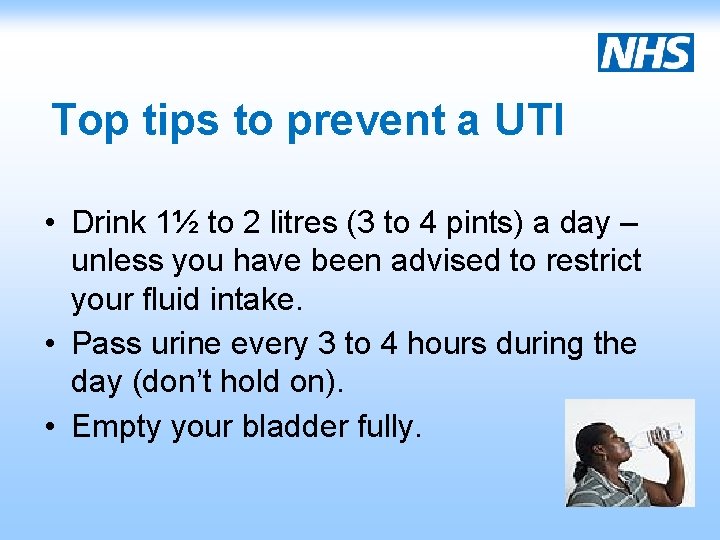 NHS

Top tips to prevent a UTI

• Drink 1½ to 2 litres (3 to 4 pints) a day – unless you have been advised to restrict your fluid intake.
• Pass urine every 3 to 4 hours during the day (don't hold on).
• Empty your bladder fully.